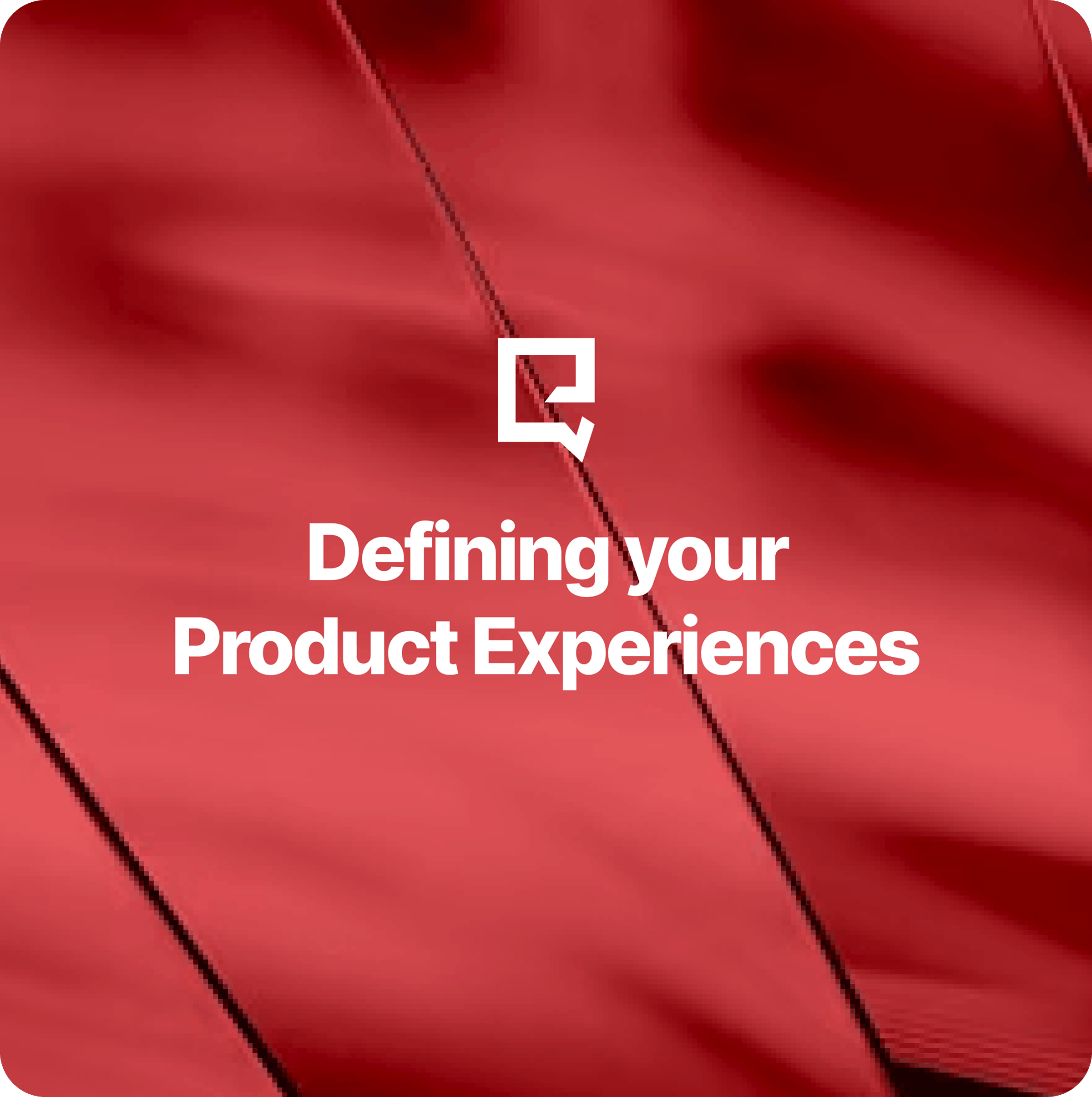 Defining your Product Experiences